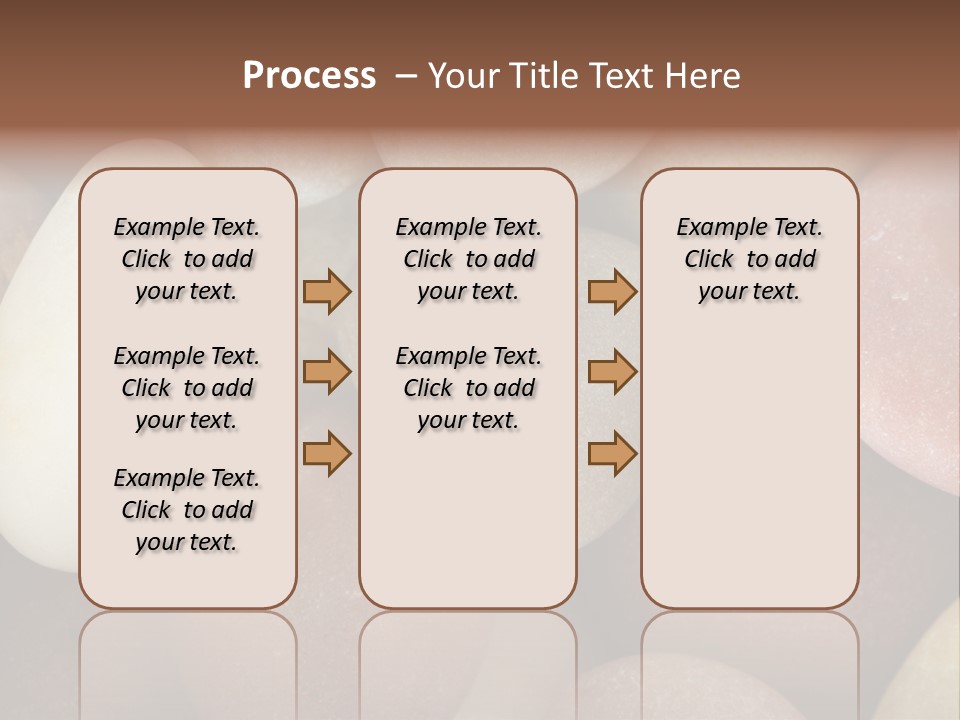 Process – Your Title Text Here

Example Text. Click to add your text.

Example Text. Click to add your text.

Example Text. Click to add your text.

Example Text. Click to add your text.

Example Text. Click to add your text.

Example Text. Click to add your text.